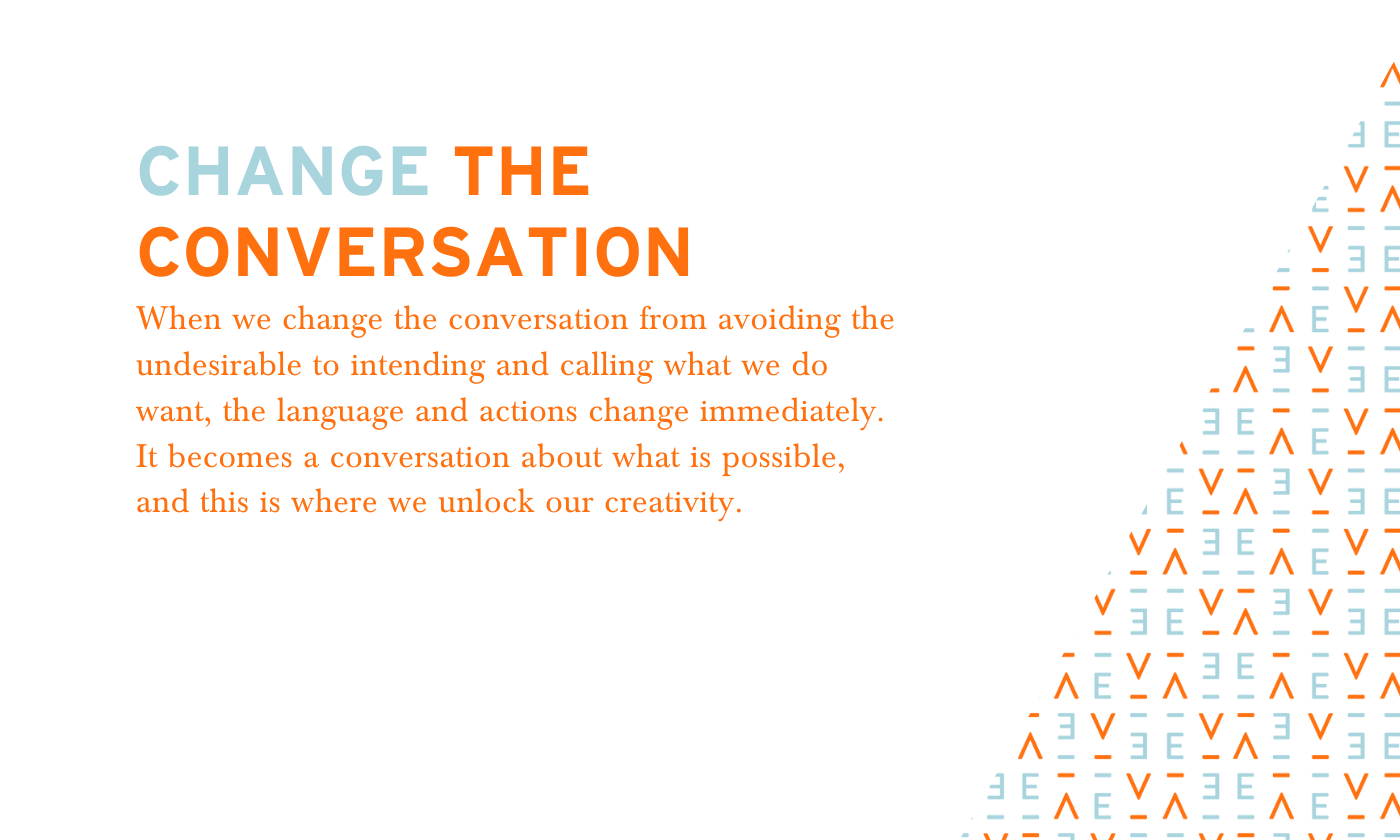 CHANGE THE CONVERSATION

When we change the conversation from avoiding the undesirable to intending and calling what we do want, the language and actions change immediately. It becomes a conversation about what is possible, and this is where we unlock our creativity.